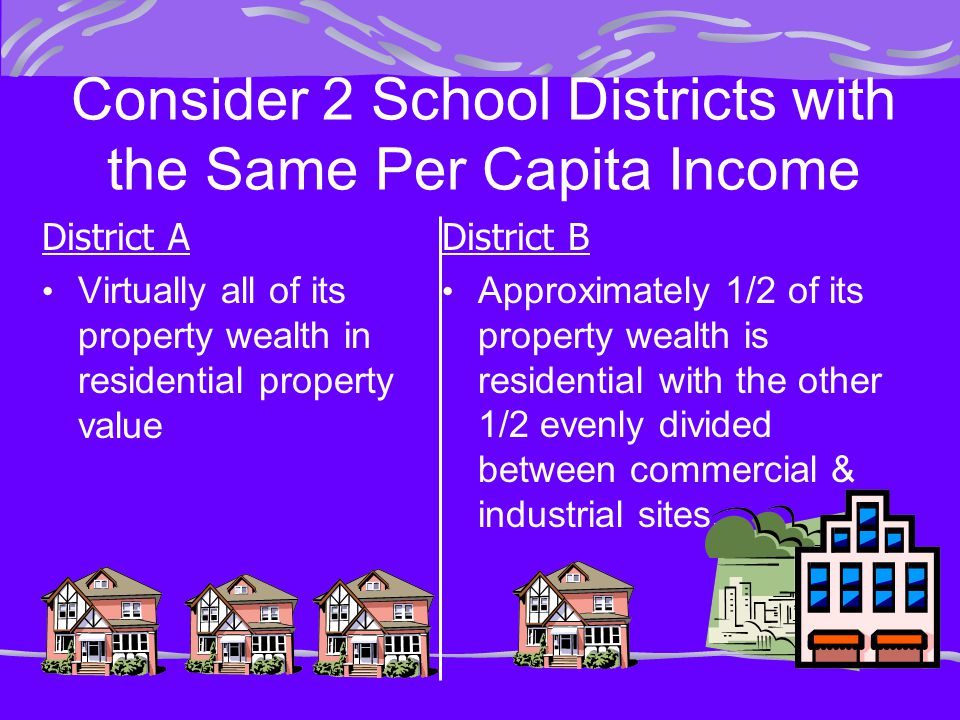 Consider 2 School Districts with the Same Per Capita Income

District A

• Virtually all of its property wealth in residential property value

District B

• Approximately 1/2 of its property wealth is residential with the other 1/2 evenly divided between commercial & industrial sites